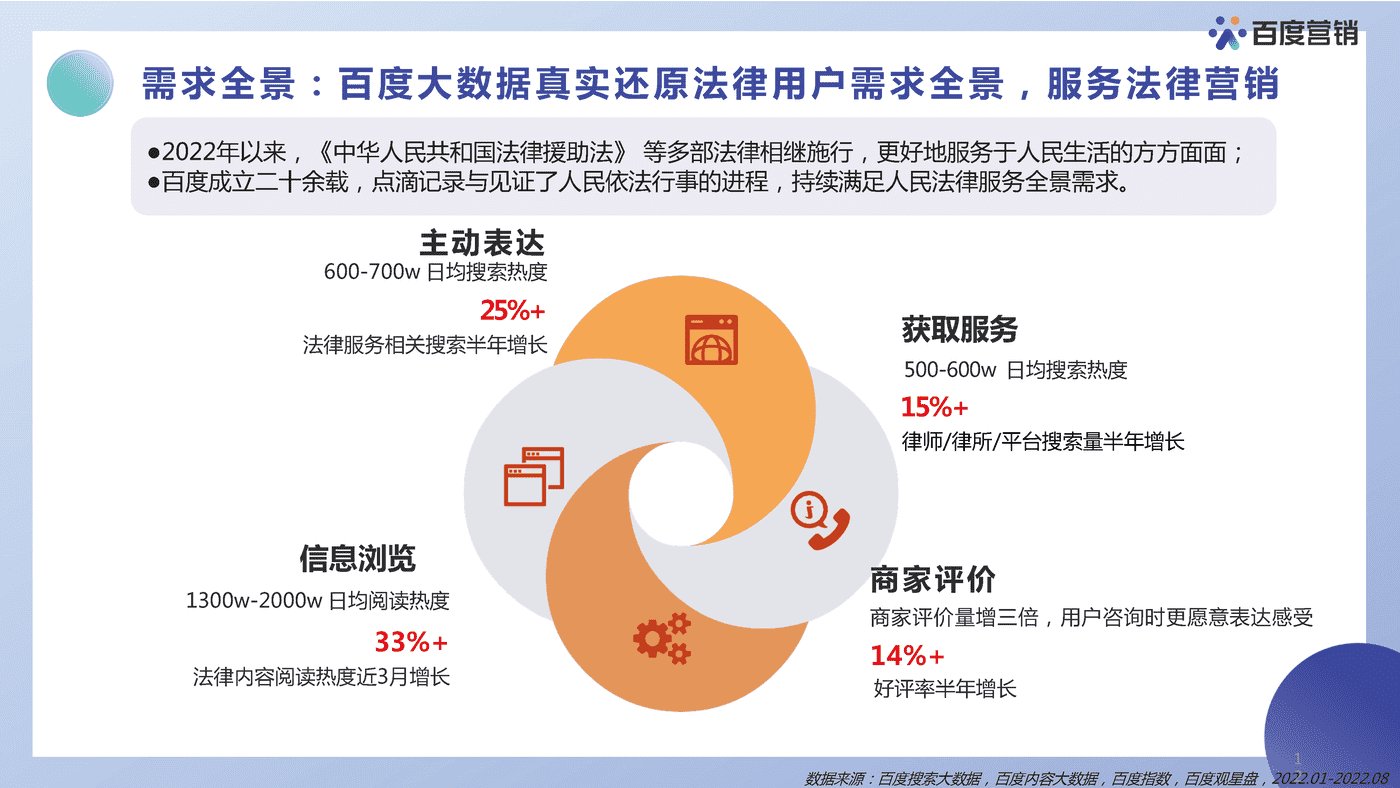 百度营销

需求全景：百度大数据真实还原法律用户需求全景，服务法律营销

●2022年以来，《中华人民共和国法律援助法》 等多部法律相继施行，更好地服务于人民生活的方方面面；
●百度成立二十余载，点滴记录与见证了人民依法行事的进程，持续满足人民法律服务全景需求。

主动表达
600-700w 日均搜索热度
25%+
法律服务相关搜索半年增长

获取服务
500-600w 日均搜索热度
15%+
律师/律所/平台搜索量半年增长

信息浏览
1300w-2000w 日均阅读热度
33%+
法律内容阅读热度近3月增长

商家评价
商家评价量增三倍，用户咨询时更愿意表达感受
14%+
好评率半年增长

1

数据来源：百度搜索大数据，百度内容大数据，百度指数，百度观星盘，2022.01-2022.08